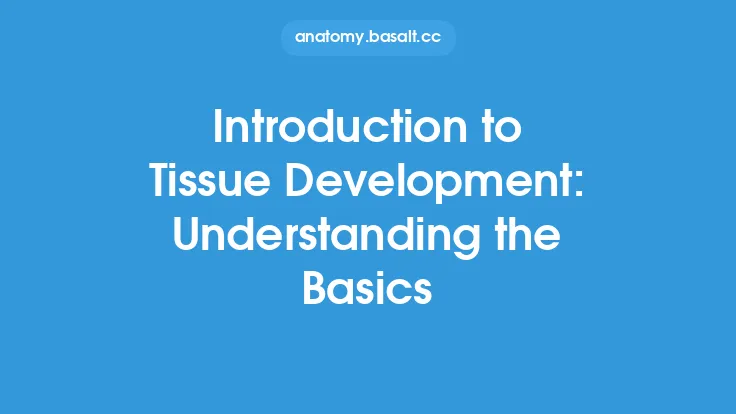 anatomy.basalt.cc

Introduction to Tissue Development: Understanding the Basics